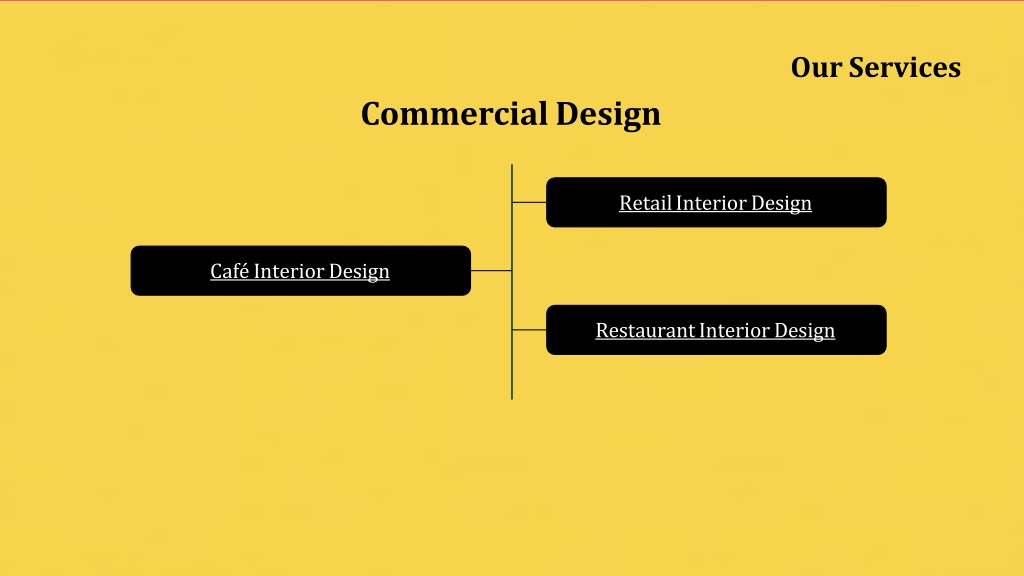 Our Services

Commercial Design

Retail Interior Design

Café Interior Design

Restaurant Interior Design